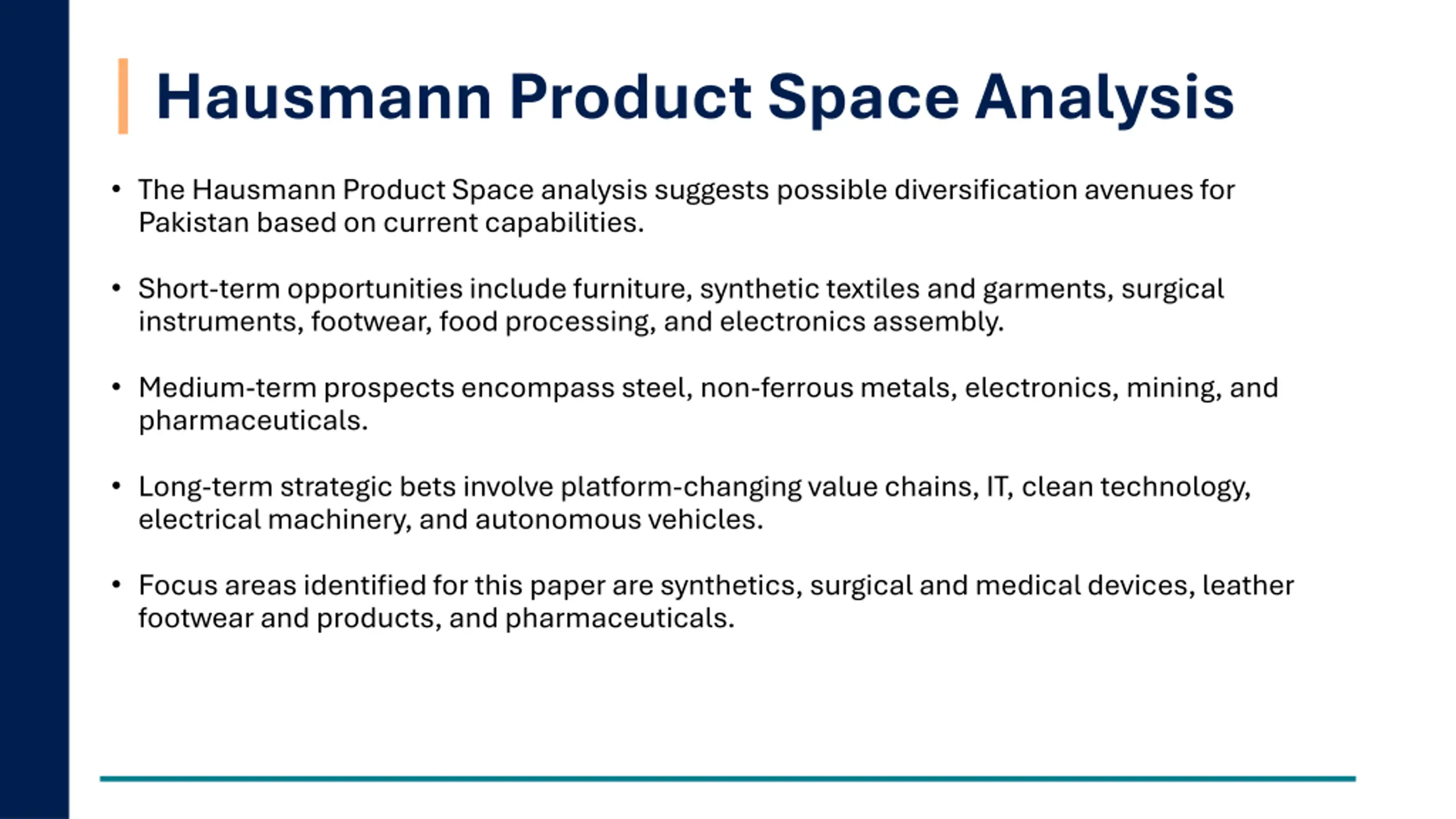 Hausmann Product Space Analysis

• The Hausmann Product Space analysis suggests possible diversification avenues for Pakistan based on current capabilities.

• Short-term opportunities include furniture, synthetic textiles and garments, surgical instruments, footwear, food processing, and electronics assembly.

• Medium-term prospects encompass steel, non-ferrous metals, electronics, mining, and pharmaceuticals.

• Long-term strategic bets involve platform-changing value chains, IT, clean technology, electrical machinery, and autonomous vehicles.

• Focus areas identified for this paper are synthetics, surgical and medical devices, leather footwear and products, and pharmaceuticals.